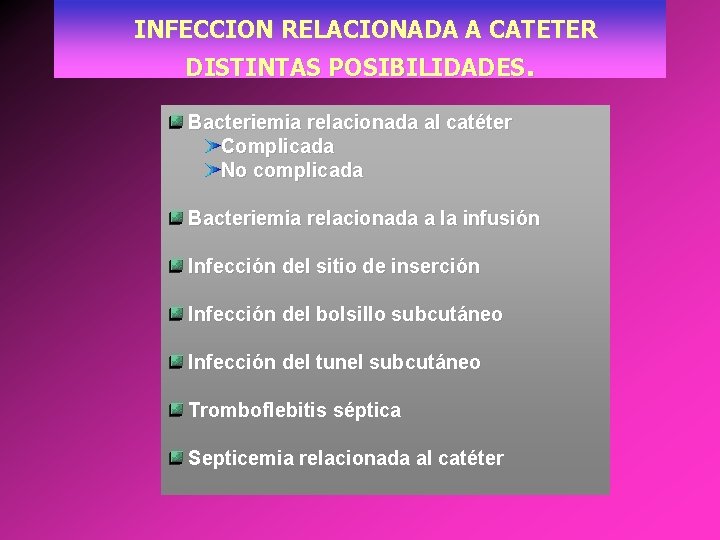 INFECCION RELACIONADA A CATETER
DISTINTAS POSIBILIDADES.

Bacteriemia relacionada al catéter
Complicada
No complicada

Bacteriemia relacionada a la infusión

Infección del sitio de inserción

Infección del bolsillo subcutáneo

Infección del tunel subcutáneo

Tromboflebitis séptica

Septicemia relacionada al catéter